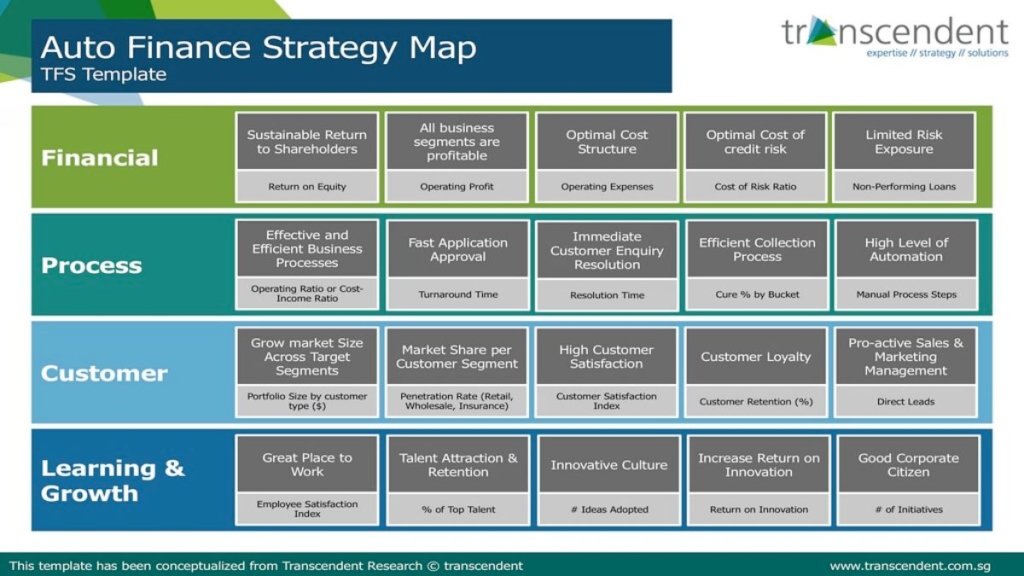 Auto Finance Strategy Map
TFS Template

transcendent
expertise // strategy // solutions

Financial

Sustainable Return to Shareholders
Return on Equity

All business segments are profitable
Operating Profit

Optimal Cost Structure
Operating Expenses

Optimal Cost of credit risk
Cost of Risk Ratio

Limited Risk Exposure
Non-Performing Loans

Process

Effective and Efficient Business Processes
Operating Ratio or Cost-Income Ratio

Fast Application Approval
Turnaround Time

Immediate Customer Enquiry Resolution
Resolution Time

Efficient Collection Process
Cure % by Bucket

High Level of Automation
Manual Process Steps

Customer

Grow market Size Across Target Segments
Portfolio Size by customer type ($)

Market Share per Customer Segment
Penetration Rate (Retail, Wholesale, Insurance)

High Customer Satisfaction
Customer Satisfaction Index

Customer Loyalty
Customer Retention (%)

Pro-active Sales & Marketing Management
Direct Leads

Learning & Growth

Great Place to Work
Employee Satisfaction Index

Talent Attraction & Retention
% of Top Talent

Innovative Culture
# Ideas Adopted

Increase Return on Innovation
Return on Innovation

Good Corporate Citizen
# of Initiatives

This template has been conceptualized from Transcendent Research © transcendent
www.transcendent.com.sg